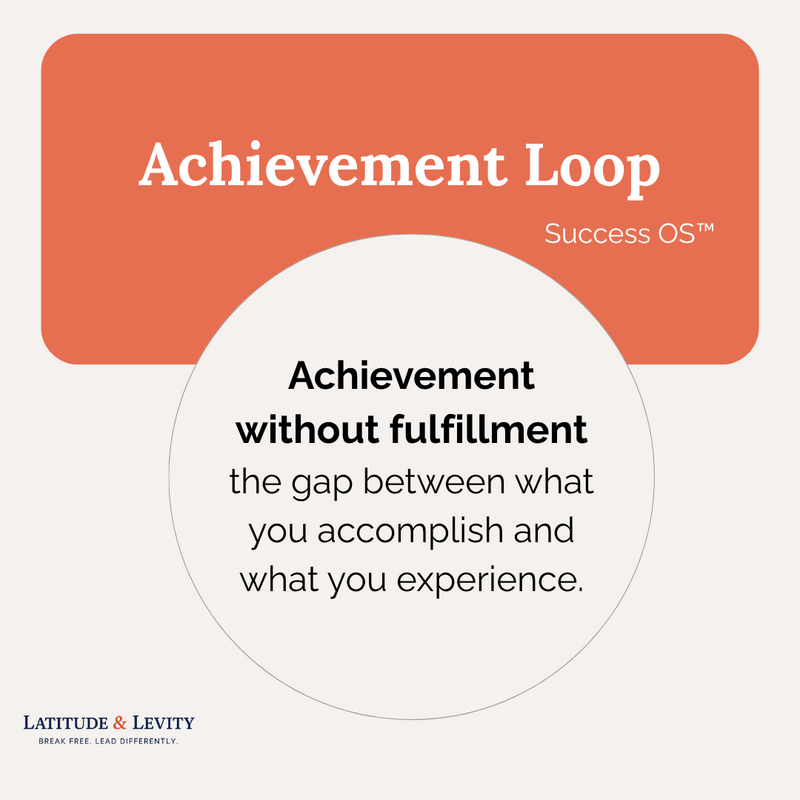 Achievement Loop

Success OS™

Achievement without fulfillment
the gap between what you accomplish and what you experience.

LATITUDE & LEVITY
BREAK FREE. LEAD DIFFERENTLY.